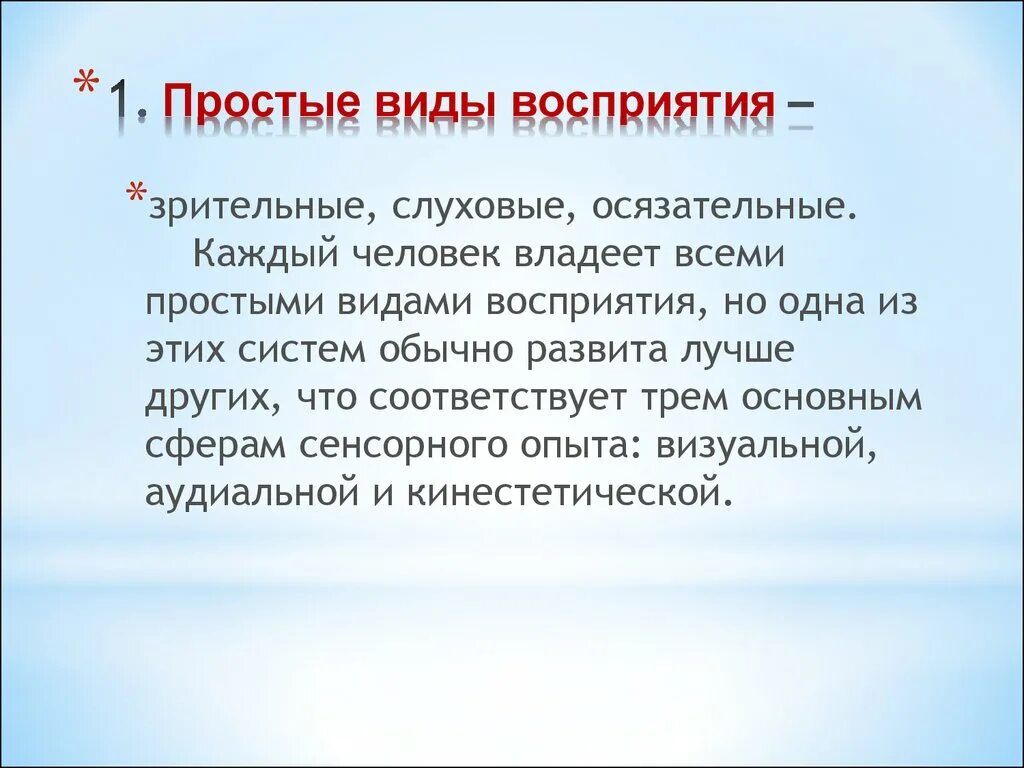 *1. Простые виды восприятия –

*зрительные, слуховые, осязательные. Каждый человек владеет всеми простыми видами восприятия, но одна из этих систем обычно развита лучше других, что соответствует трем основным сферам сенсорного опыта: визуальной, аудиальной и кинестетической.